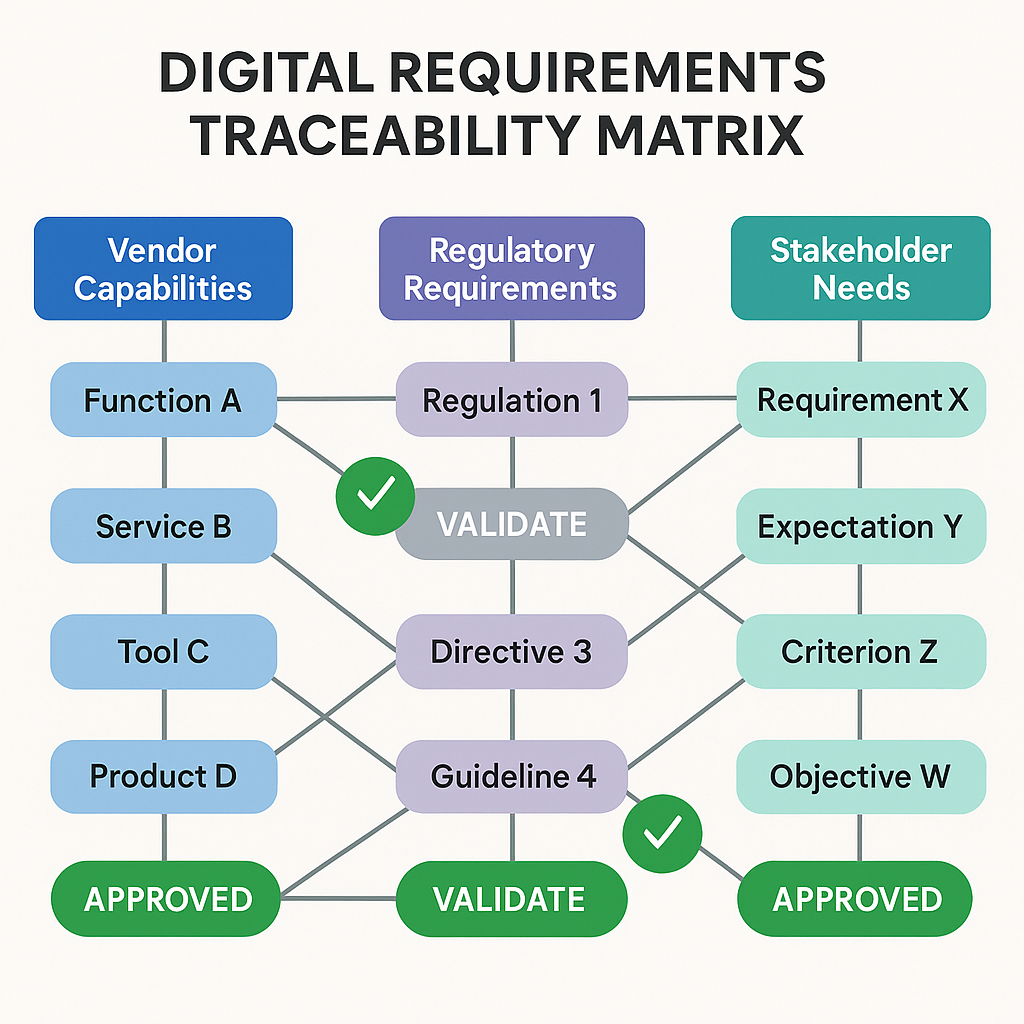 DIGITAL REQUIREMENTS TRACEABILITY MATRIX

Vendor Capabilities

Function A

Service B

Tool C

Product D

APPROVED

Regulatory Requirements

Regulation 1

VALIDATE

Directive 3

Guideline 4

VALIDATE

Stakeholder Needs

Requirement X

Expectation Y

Criterion Z

Objective W

APPROVED